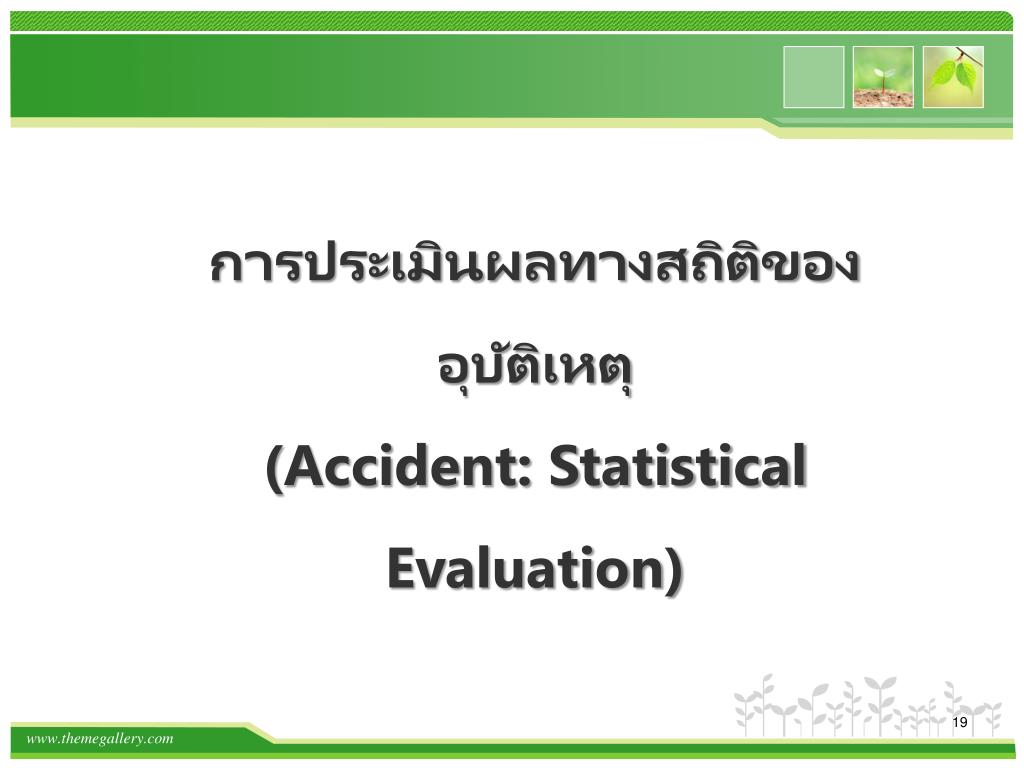 การประเมินผลทางสถิติของอุบัติเหตุ
(Accident: Statistical Evaluation)

19

www.themegallery.com